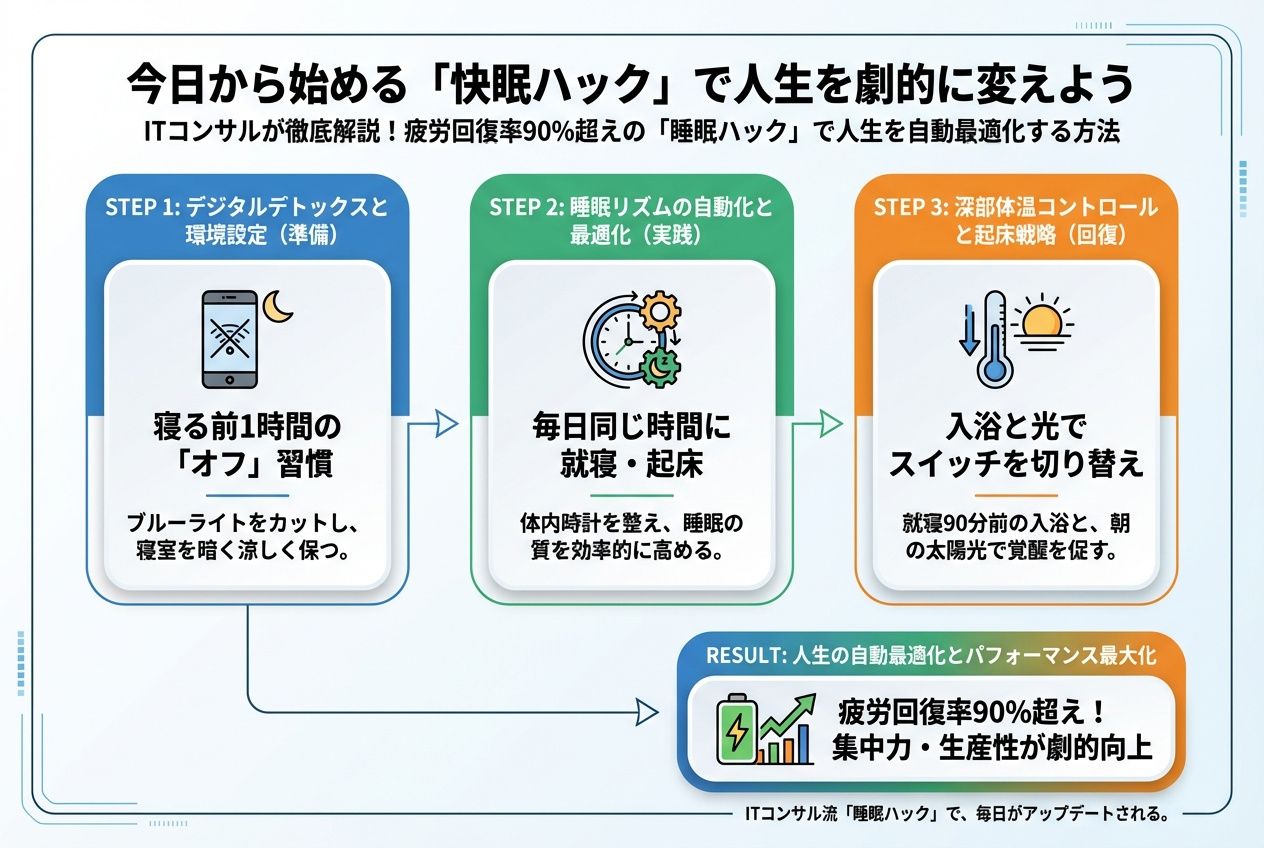 今日から始める「快眠ハック」で人生を劇的に変えよう

ITコンサルが徹底解説！疲労回復率90%超えの「睡眠ハック」で人生を自動最適化する方法

STEP 1: デジタルデトックスと環境設定（準備）

寝る前1時間の「オフ」習慣

ブルーライトをカットし、寝室を暗く涼しく保つ。

STEP 2: 睡眠リズムの自動化と最適化（実践）

毎日同じ時間に就寝・起床

体内時計を整え、睡眠の質を効率的に高める。

STEP 3: 深部体温コントロールと起床戦略（回復）

入浴と光でスイッチを切り替え

就寝90分前の入浴と、朝の太陽光で覚醒を促す。

RESULT: 人生の自動最適化とパフォーマンス最大化

疲労回復率90%超え！集中力・生産性が劇的向上

ITコンサル流「睡眠ハック」で、毎日がアップデートされる。